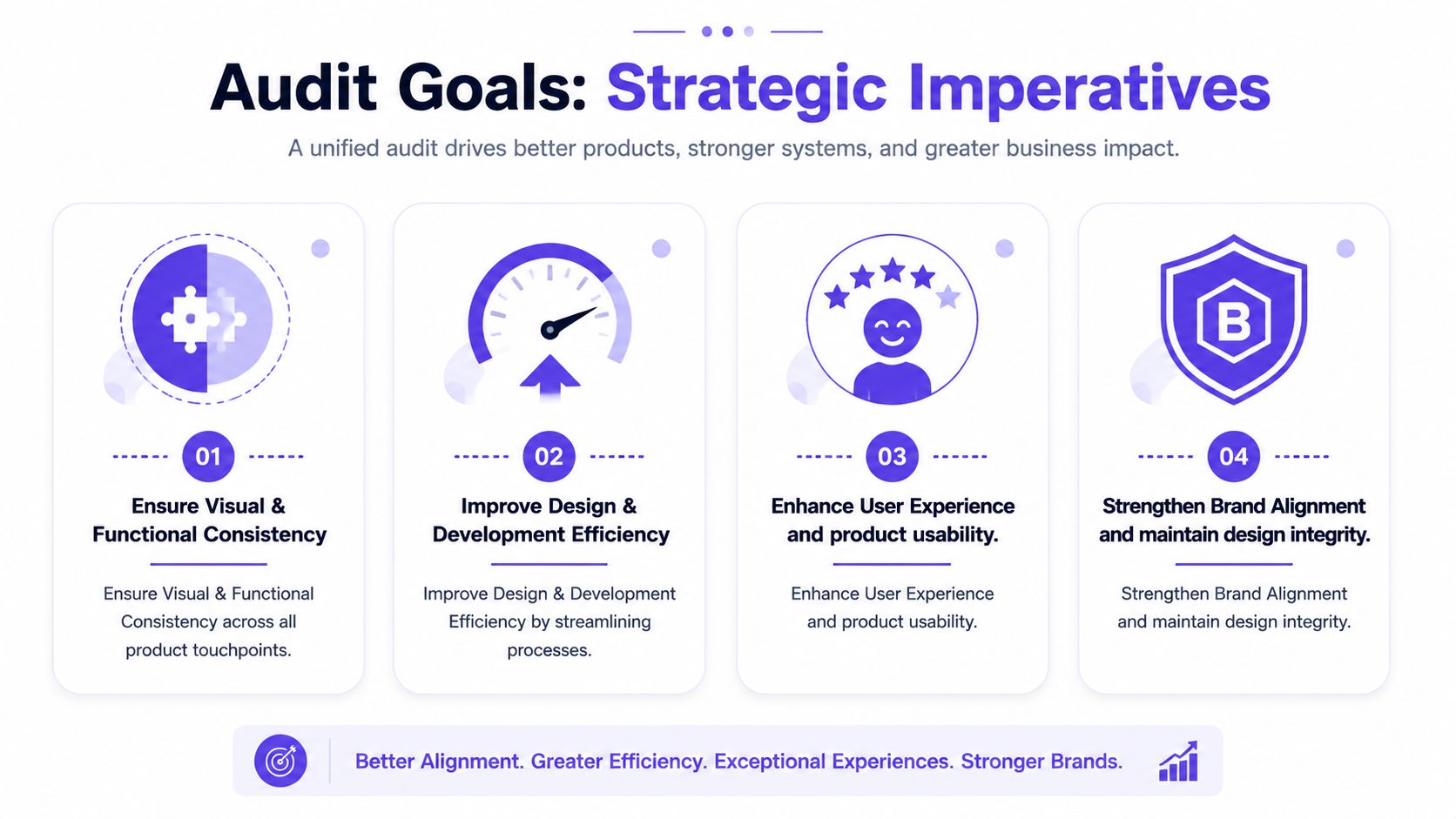 Audit Goals: Strategic Imperatives

A unified audit drives better products, stronger systems, and greater business impact.

01

Ensure Visual & Functional Consistency

Ensure Visual & Functional Consistency across all product touchpoints.

02

Improve Design & Development Efficiency

Improve Design & Development Efficiency by streamlining processes.

03

Enhance User Experience and product usability.

Enhance User Experience and product usability.

B

04

Strengthen Brand Alignment and maintain design integrity.

Strengthen Brand Alignment and maintain design integrity.

Better Alignment. Greater Efficiency. Exceptional Experiences. Stronger Brands.